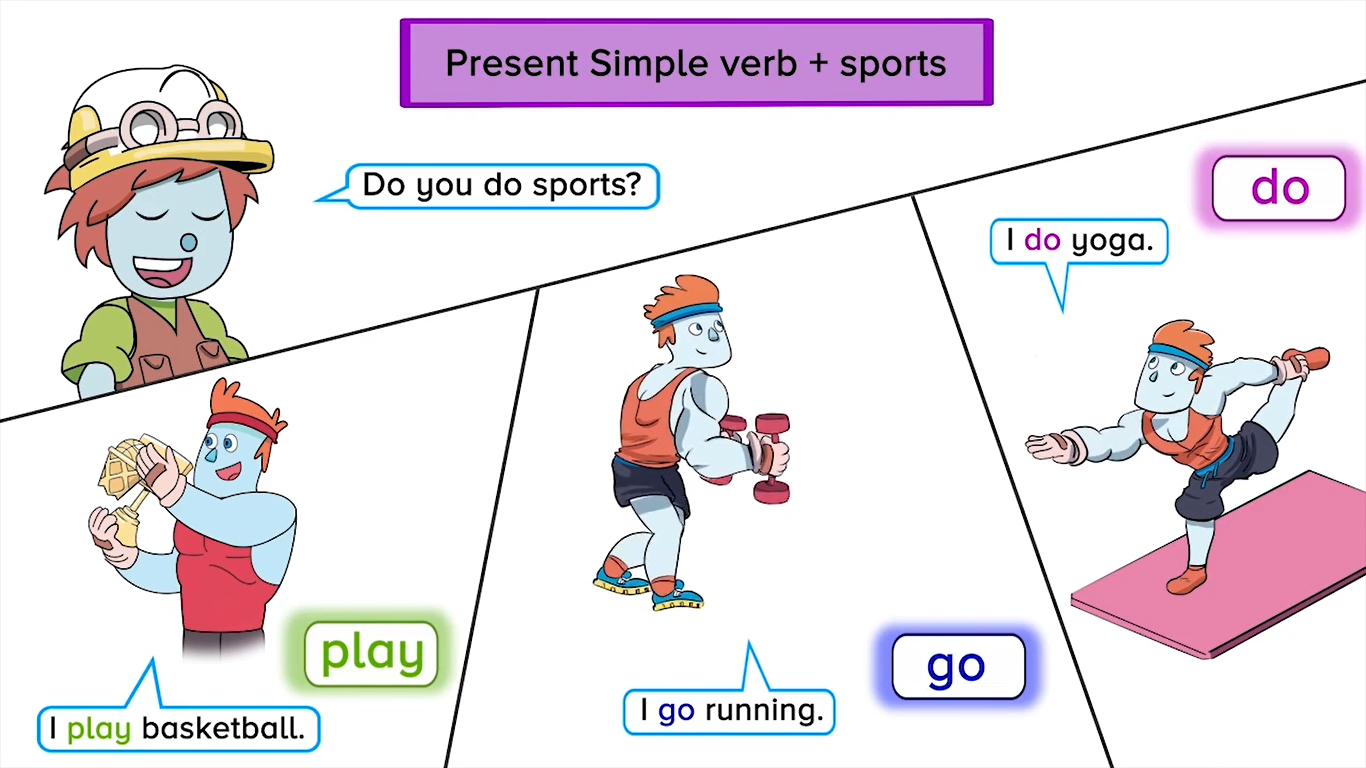 Present Simple verb + sports

Do you do sports?

do

I do yoga.

play

I play basketball.

I go running.

go